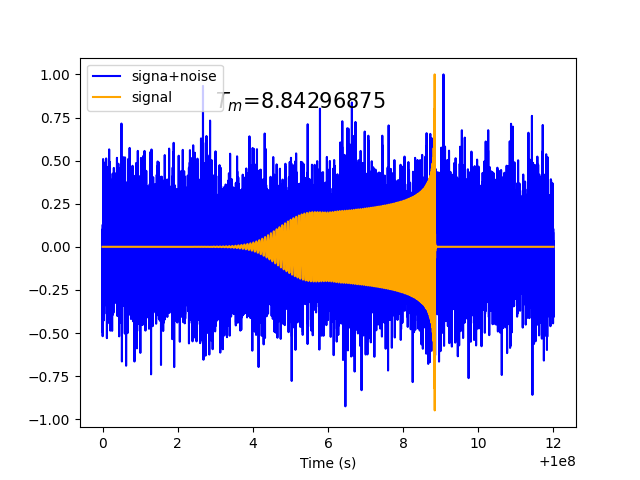 signa+noise
signal
$T_m$=8.84296875
1.00
0.75
0.50
0.25
0.00
−0.25
−0.50
−0.75
−1.00
0
2
4
6
8
10
12
Time (s)
+1e8